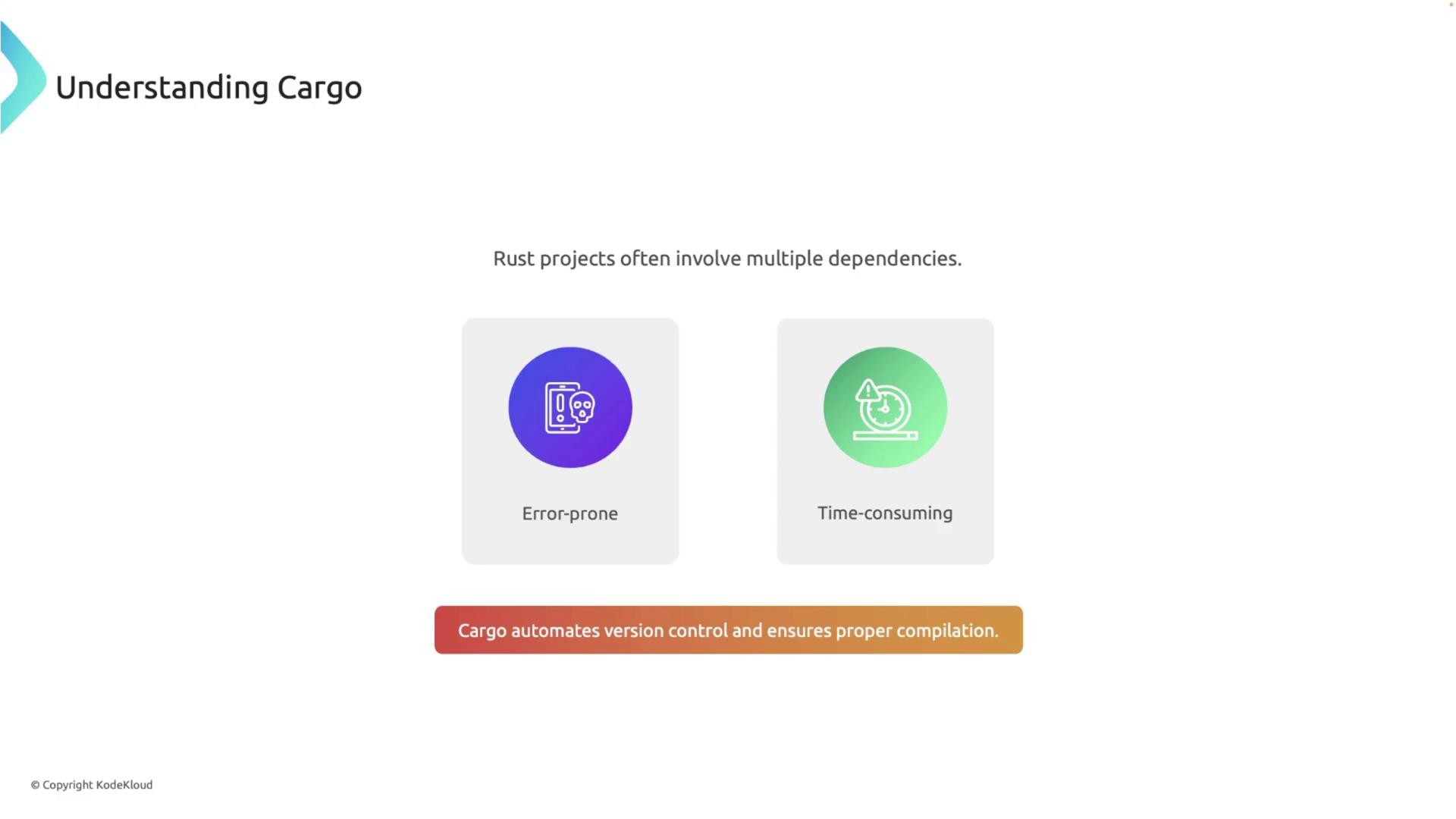 Understanding Cargo

Rust projects often involve multiple dependencies.

Error-prone

Time-consuming

Cargo automates version control and ensures proper compilation.

© Copyright KodeKloud